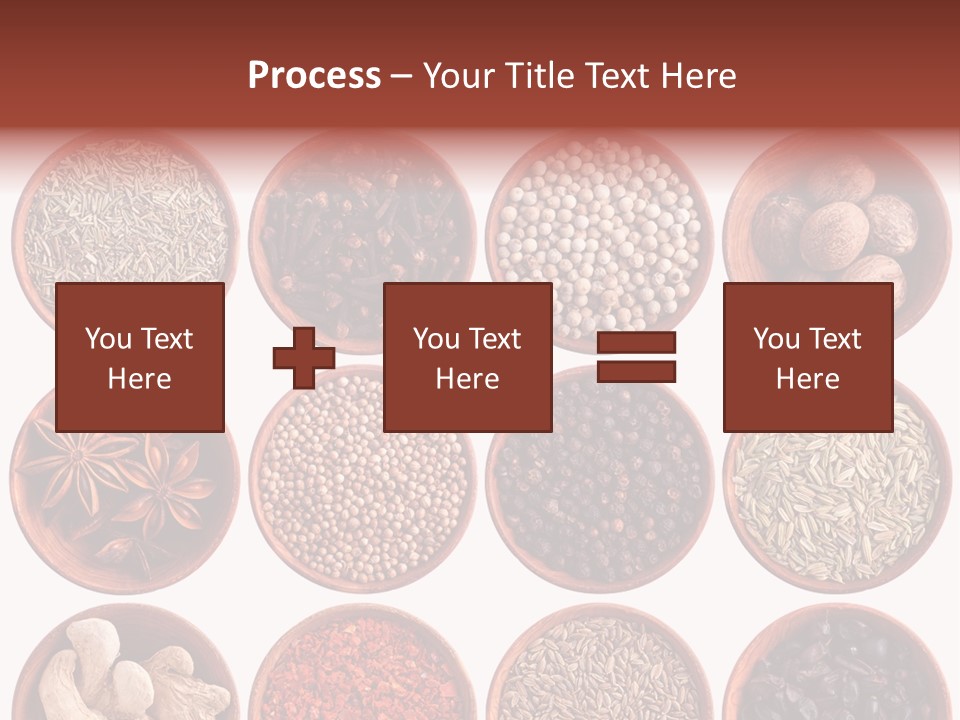 Process – Your Title Text Here

You Text Here

You Text Here

You Text Here